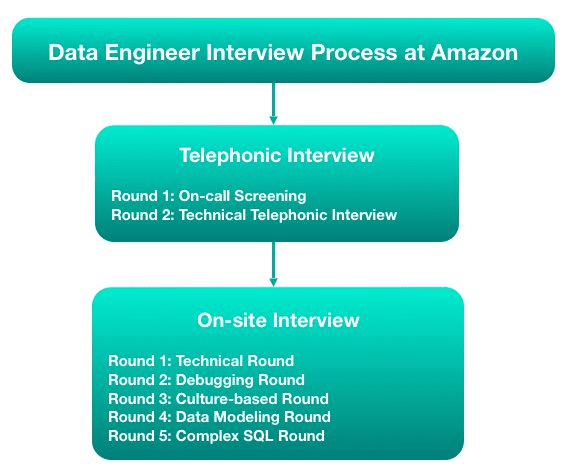 Data Engineer Interview Process at Amazon

Telephonic Interview

Round 1: On-call Screening
Round 2: Technical Telephonic Interview

On-site Interview

Round 1: Technical Round
Round 2: Debugging Round
Round 3: Culture-based Round
Round 4: Data Modeling Round
Round 5: Complex SQL Round